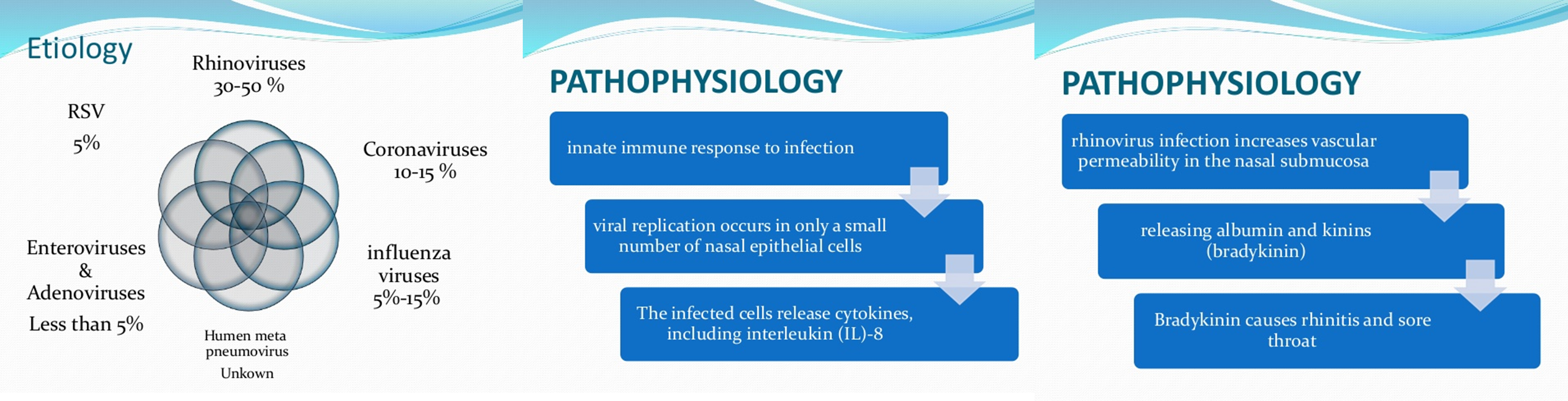 Etiology

Rhinoviruses 30-50 %

RSV

5%

Coronaviruses 10-15 %

Enteroviruses & Adenoviruses

Less than 5%

influenza viruses 5%-15%

Humen meta pneumovirus

Unkown

PATHOPHYSIOLOGY

innate immune response to infection

viral replication occurs in only a small number of nasal epithelial cells

The infected cells release cytokines, including interleukin (IL)-8

PATHOPHYSIOLOGY

rhinovirus infection increases vascular permeability in the nasal submucosa

releasing albumin and kinins (bradykinin)

Bradykinin causes rhinitis and sore throat